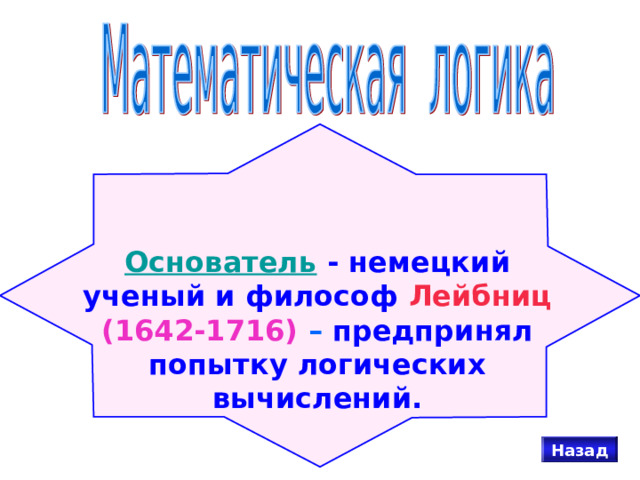 Математическая логика

Основатель - немецкий ученый и философ Лейбниц (1642-1716) – предпринял попытку логических вычислений.

Назад